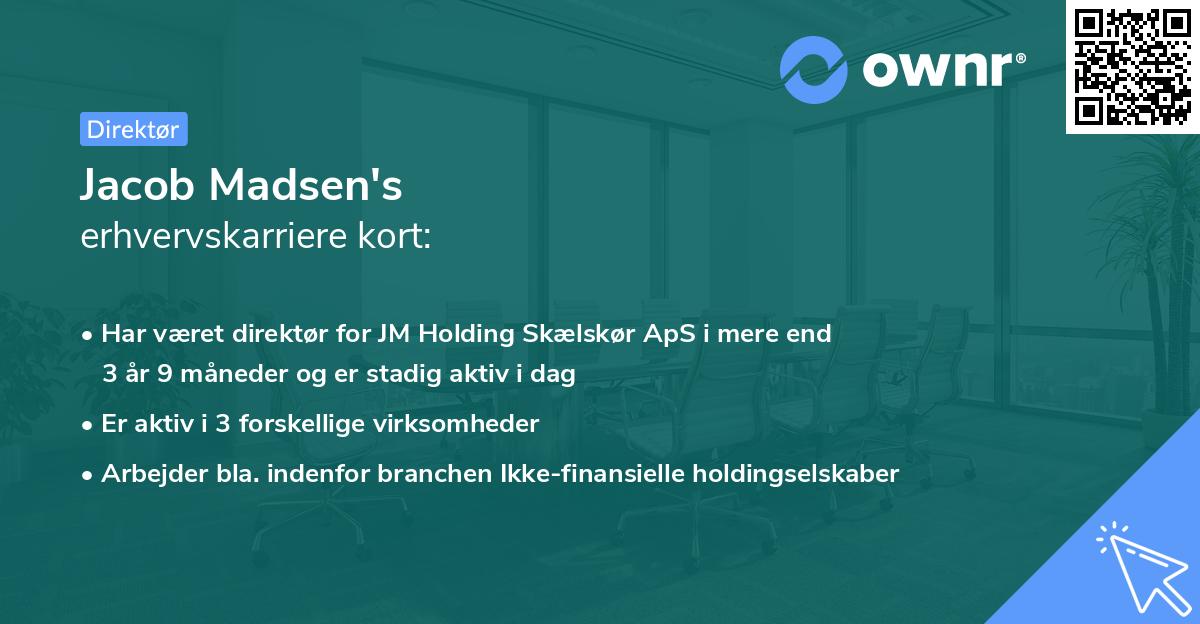 ownr®

Direktør

Jacob Madsen's
erhvervskarriere kort:

• Har været direktør for JM Holding Skælskør ApS i mere end 3 år 9 måneder og er stadig aktiv i dag

• Er aktiv i 3 forskellige virksomheder

• Arbejder bla. indenfor branchen Ikke-finansielle holdingselskaber